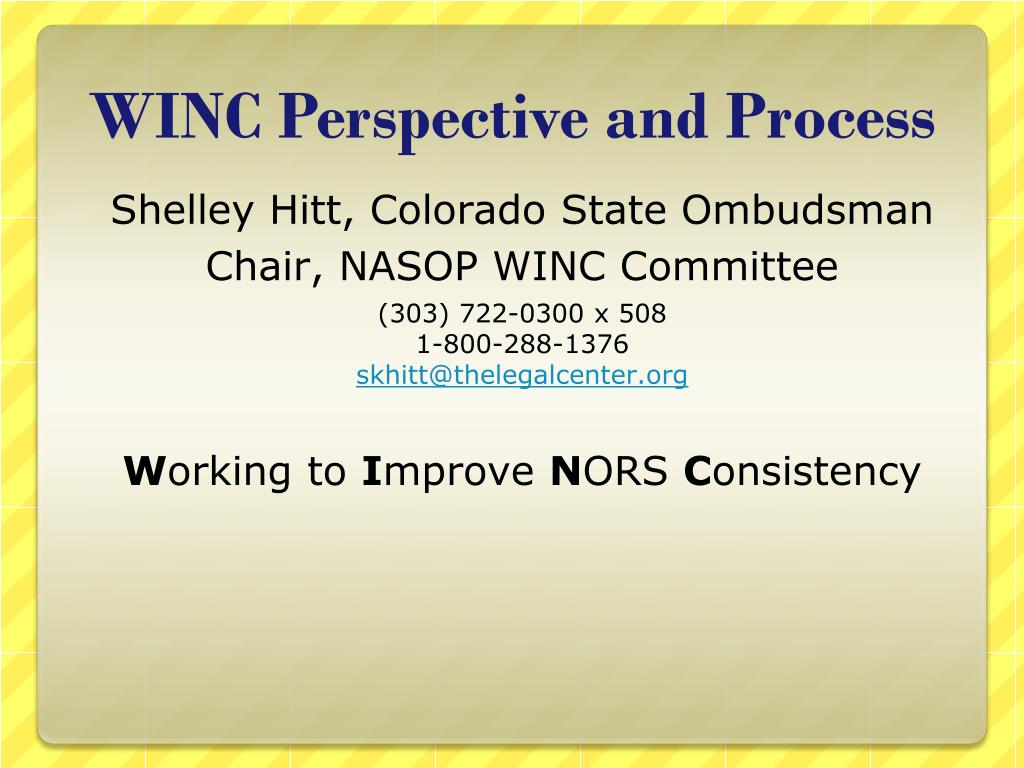 WINC Perspective and Process

Shelley Hitt, Colorado State Ombudsman
Chair, NASOP WINC Committee

(303) 722-0300 x 508
1-800-288-1376
skhitt@thelegalcenter.org

Working to Improve NORS Consistency